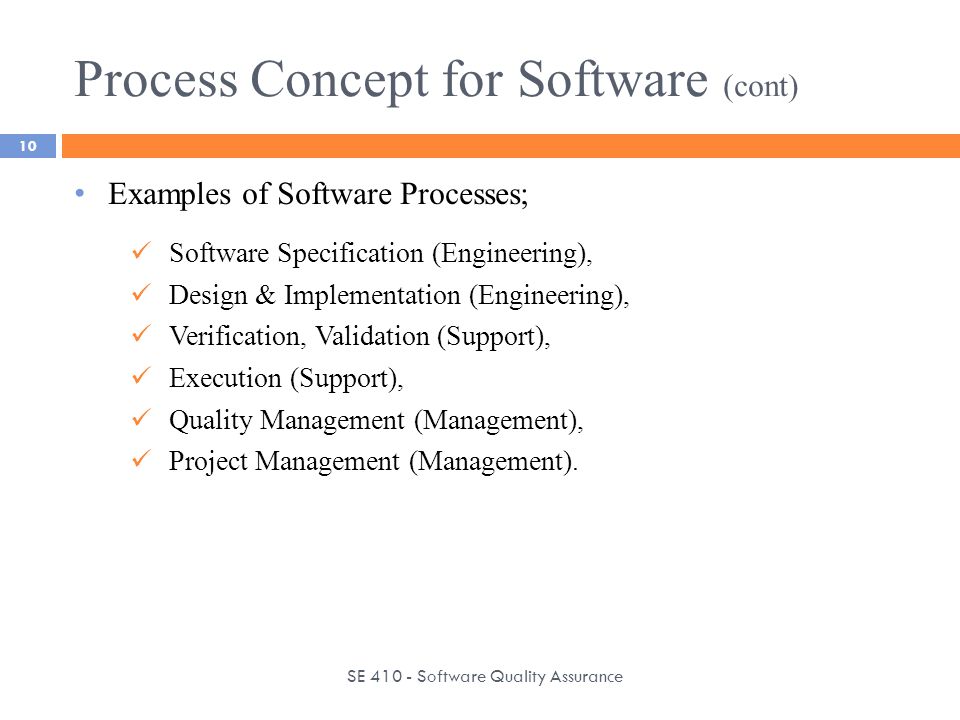 Process Concept for Software (cont)

10

• Examples of Software Processes;

✓ Software Specification (Engineering),
✓ Design & Implementation (Engineering),
✓ Verification, Validation (Support),
✓ Execution (Support),
✓ Quality Management (Management),
✓ Project Management (Management).

SE 410 - Software Quality Assurance